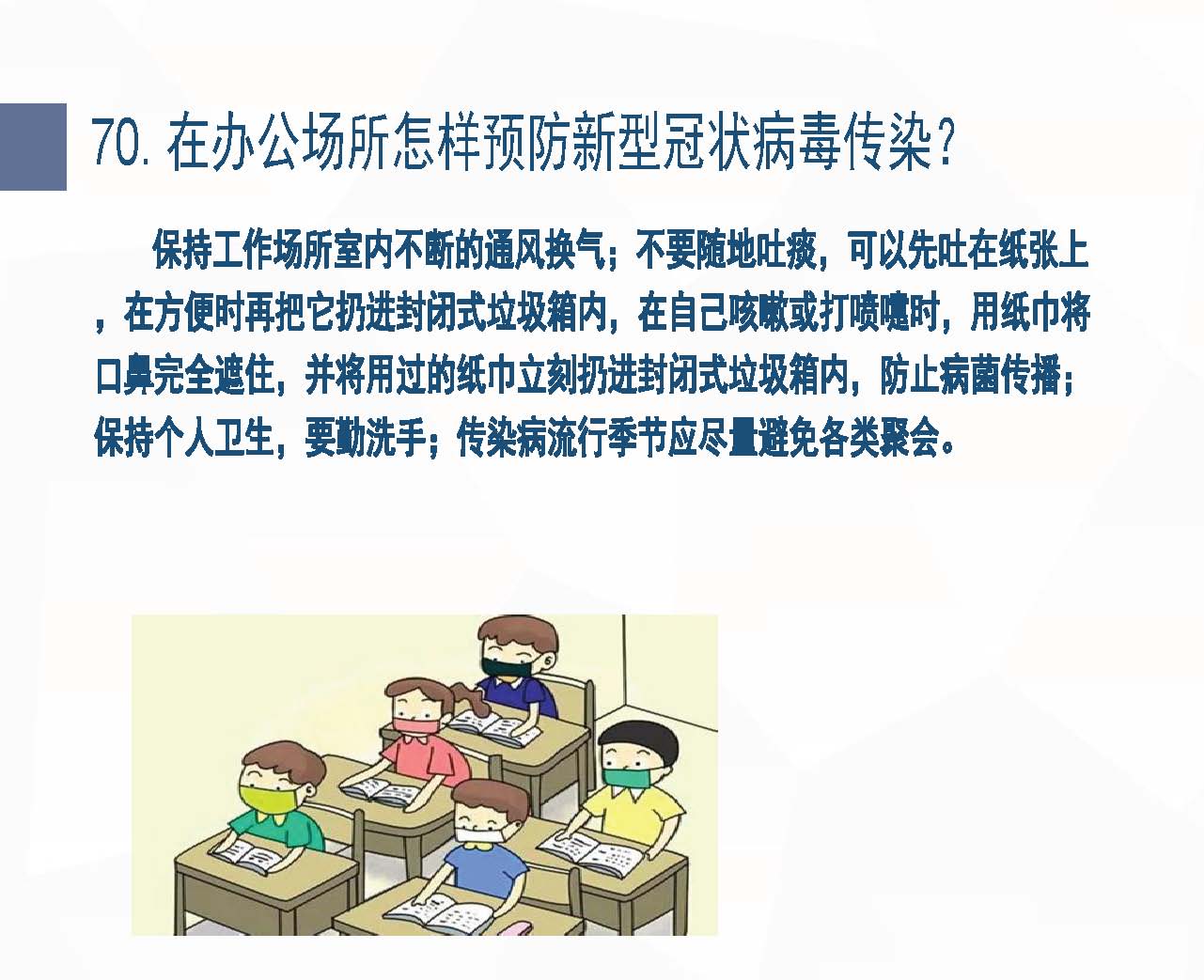 70. 在办公场所怎样预防新型冠状病毒传染?

保持工作场所室内不断的通风换气；不要随地吐痰，可以先吐在纸张上，在方便时再把它扔进封闭式垃圾箱内，在自己咳嗽或打喷嚏时，用纸巾将口鼻完全遮住，并将用过的纸巾立刻扔进封闭式垃圾箱内，防止病菌传播；保持个人卫生，要勤洗手；传染病流行季节应尽量避免各类聚会。